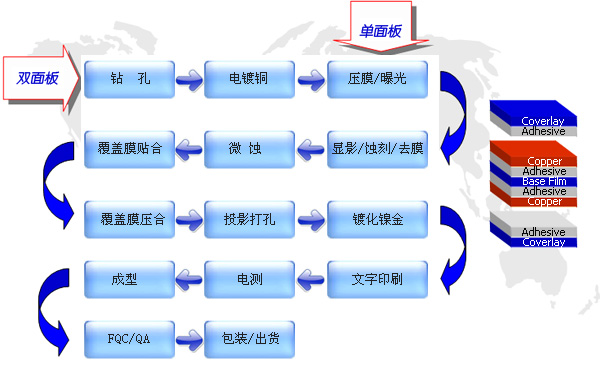 单面板

双面板

钻 孔

电镀铜

压膜/曝光

显影/蚀刻/去膜

微 蚀

覆盖膜贴合

覆盖膜压合

投影打孔

镀化镍金

文字印刷

电测

成型

FQC/QA

包装/出货

Coverlay
Adhesive

Copper
Adhesive
Base Film
Adhesive
Copper

Adhesive
Coverlay